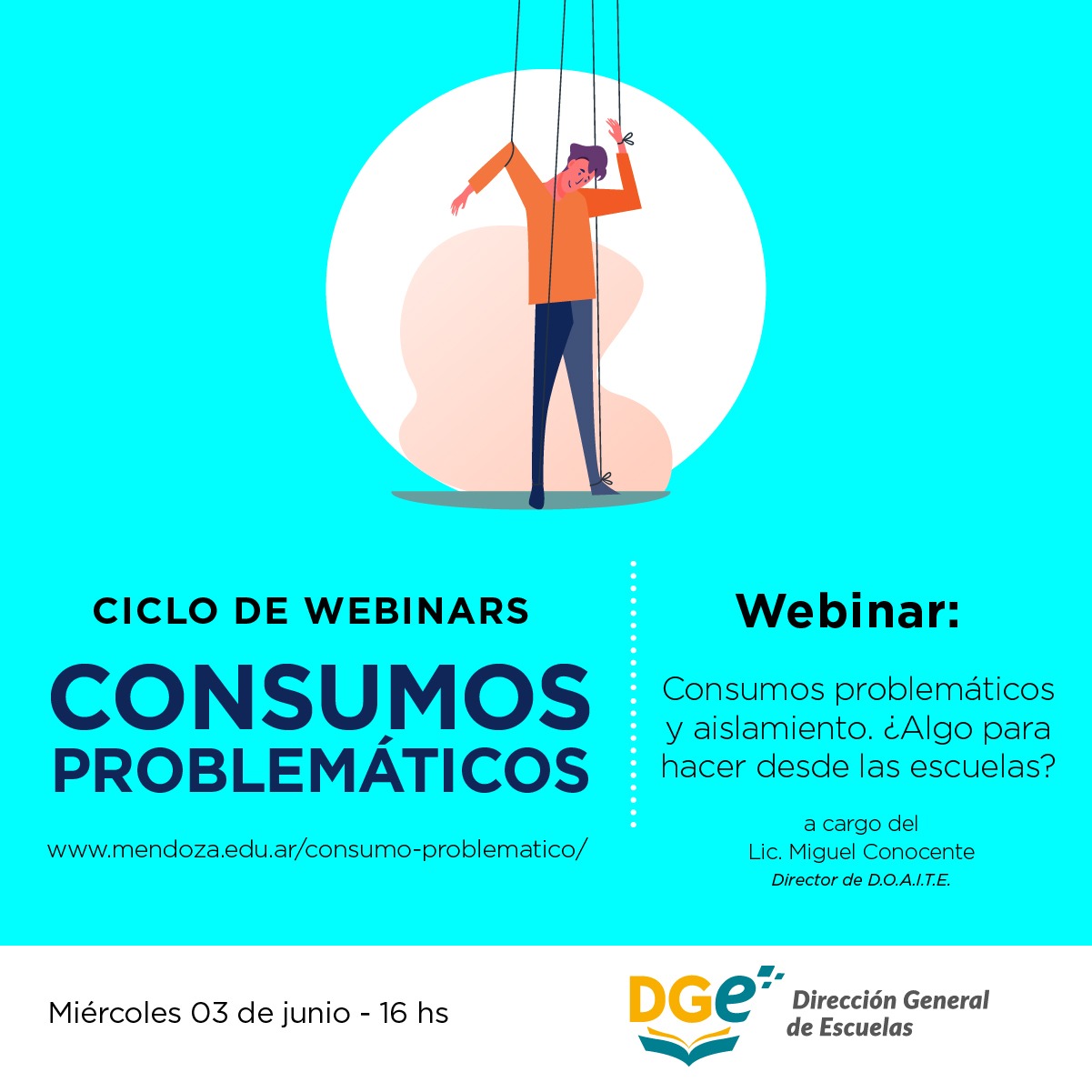 CICLO DE WEBINARS

CONSUMOS PROBLEMÁTICOS

www.mendoza.edu.ar/consumo-problematico/

Webinar:

Consumos problemáticos y aislamiento. ¿Algo para hacer desde las escuelas?

a cargo del
Lic. Miguel Conocente
Director de D.O.A.I.T.E.

Miércoles 03 de junio - 16 hs

DGe Dirección General de Escuelas